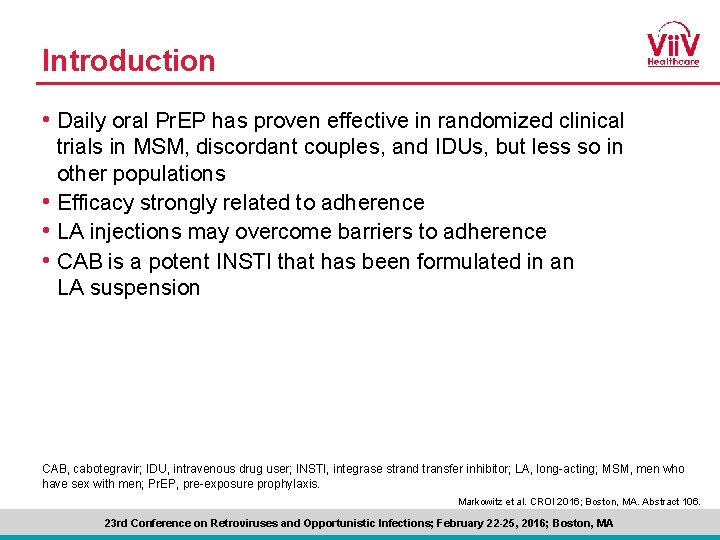 Introduction

ViiV Healthcare

• Daily oral PrEP has proven effective in randomized clinical trials in MSM, discordant couples, and IDUs, but less so in other populations
• Efficacy strongly related to adherence
• LA injections may overcome barriers to adherence
• CAB is a potent INSTI that has been formulated in an LA suspension

CAB, cabotegravir; IDU, intravenous drug user; INSTI, integrase strand transfer inhibitor; LA, long-acting; MSM, men who have sex with men; PrEP, pre-exposure prophylaxis.

Markowitz et al. CROI 2016; Boston, MA. Abstract 106.

23rd Conference on Retroviruses and Opportunistic Infections; February 22-25, 2016; Boston, MA